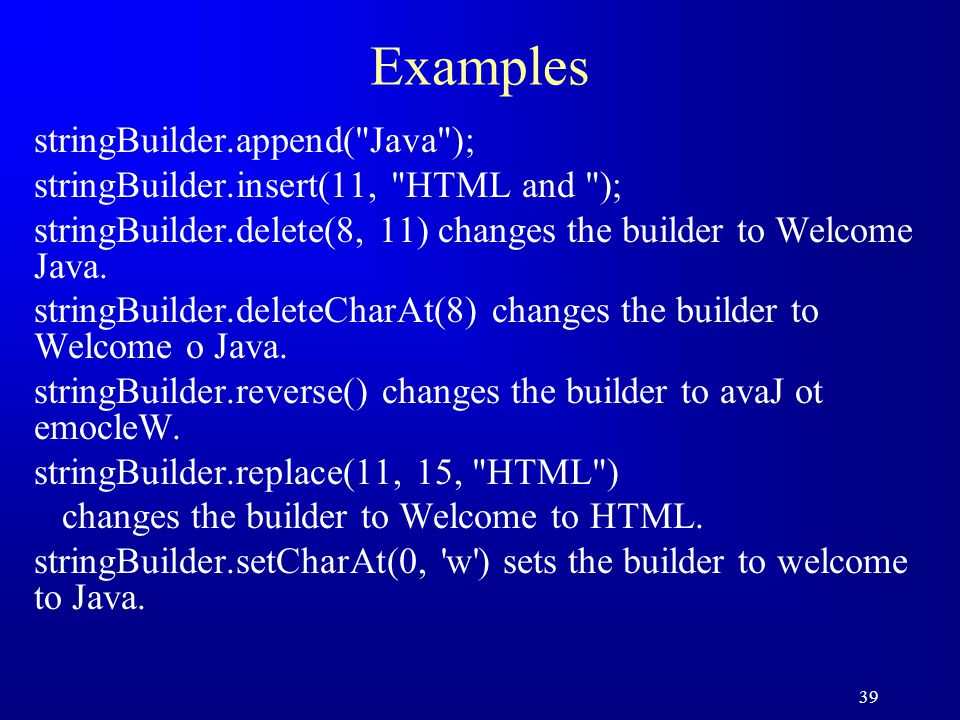 Examples

stringBuilder.append("Java");

stringBuilder.insert(11, "HTML and ");

stringBuilder.delete(8, 11) changes the builder to Welcome Java.

stringBuilder.deleteCharAt(8) changes the builder to Welcome o Java.

stringBuilder.reverse() changes the builder to avaJ ot emocleW.

stringBuilder.replace(11, 15, "HTML") changes the builder to Welcome to HTML.

stringBuilder.setCharAt(0, 'w') sets the builder to welcome to Java.

39